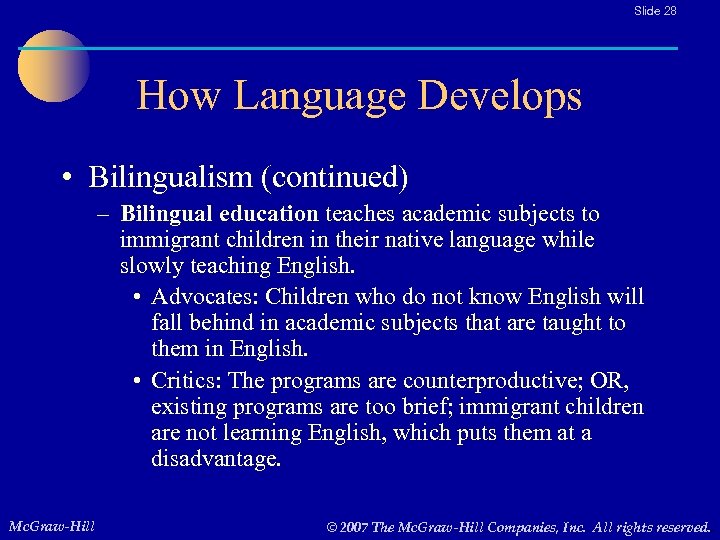 Slide 28

How Language Develops

• Bilingualism (continued)

– Bilingual education teaches academic subjects to immigrant children in their native language while slowly teaching English.

• Advocates: Children who do not know English will fall behind in academic subjects that are taught to them in English.

• Critics: The programs are counterproductive; OR, existing programs are too brief; immigrant children are not learning English, which puts them at a disadvantage.

McGraw-Hill

© 2007 The McGraw-Hill Companies, Inc. All rights reserved.